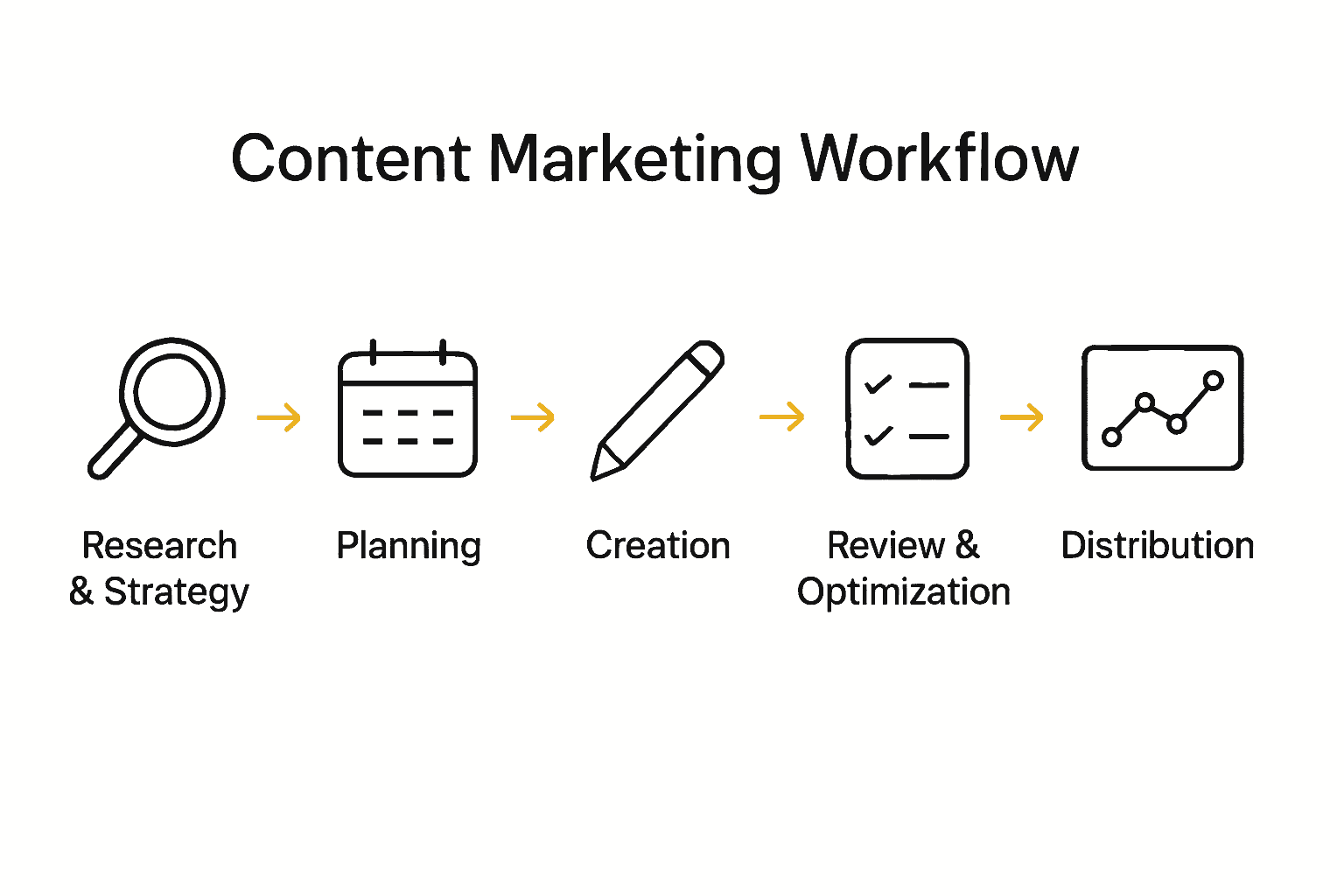 Content Marketing Workflow

Research & Strategy

Planning

Creation

Review & Optimization

Distribution